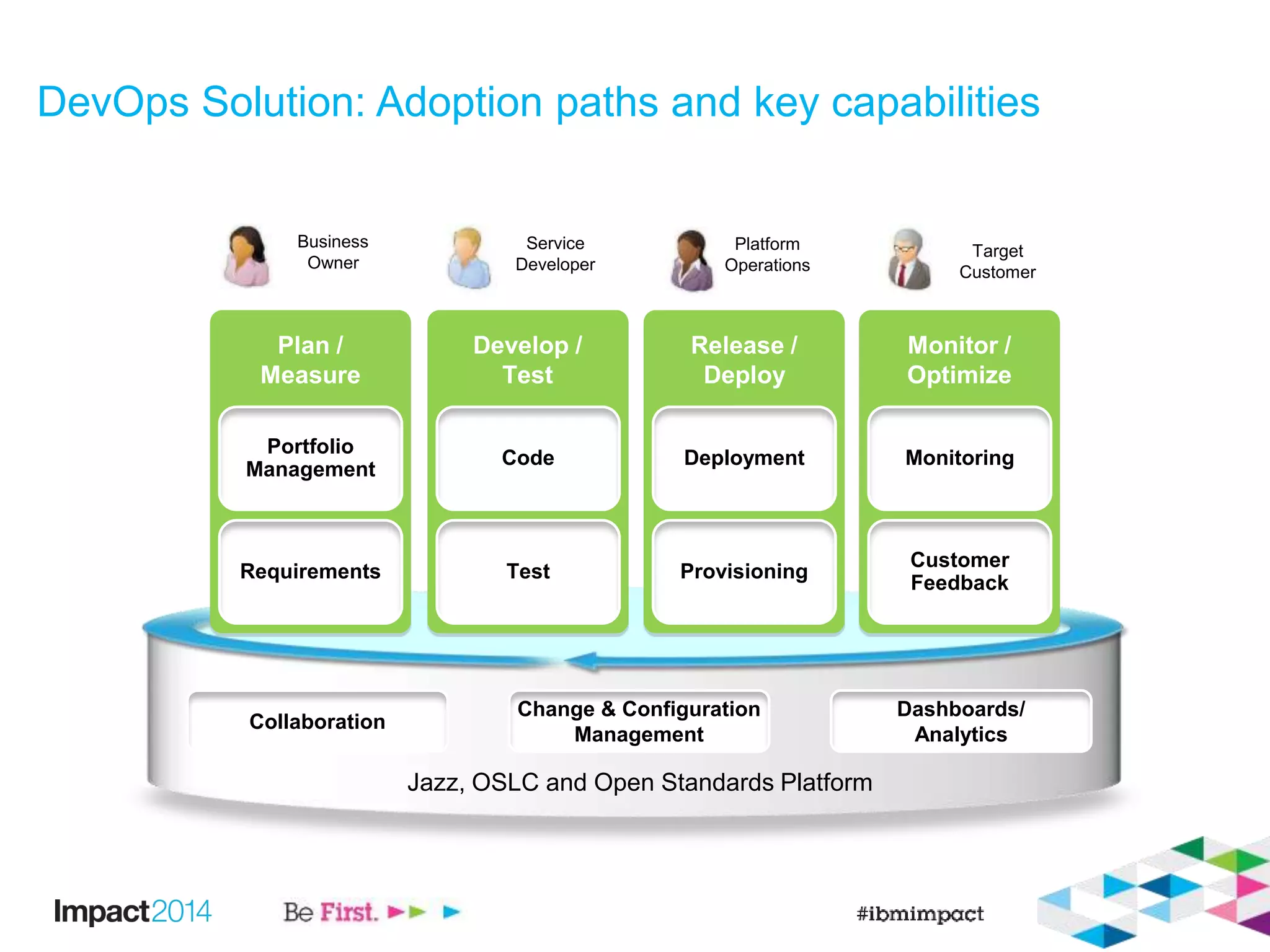 DevOps Solution: Adoption paths and key capabilities

Business Owner

Service Developer

Platform Operations

Target Customer

Plan / Measure

Portfolio Management

Requirements

Develop / Test

Code

Test

Release / Deploy

Deployment

Provisioning

Monitor / Optimize

Monitoring

Customer Feedback

Collaboration

Change & Configuration Management

Dashboards/ Analytics

Jazz, OSLC and Open Standards Platform

Impact2014

Be First.

#ibmimpact